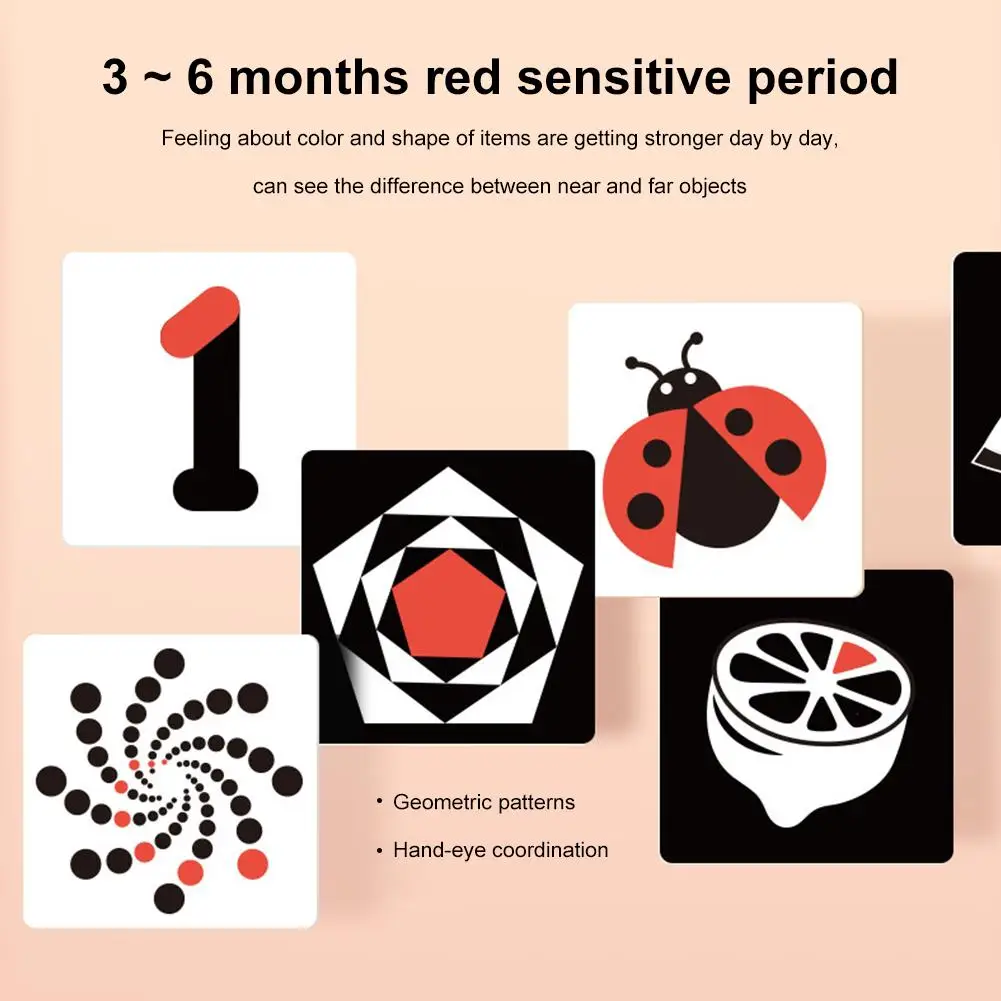 3 ~ 6 months red sensitive period

Feeling about color and shape of items are getting stronger day by day, can see the difference between near and far objects

1

• Geometric patterns

• Hand-eye coordination